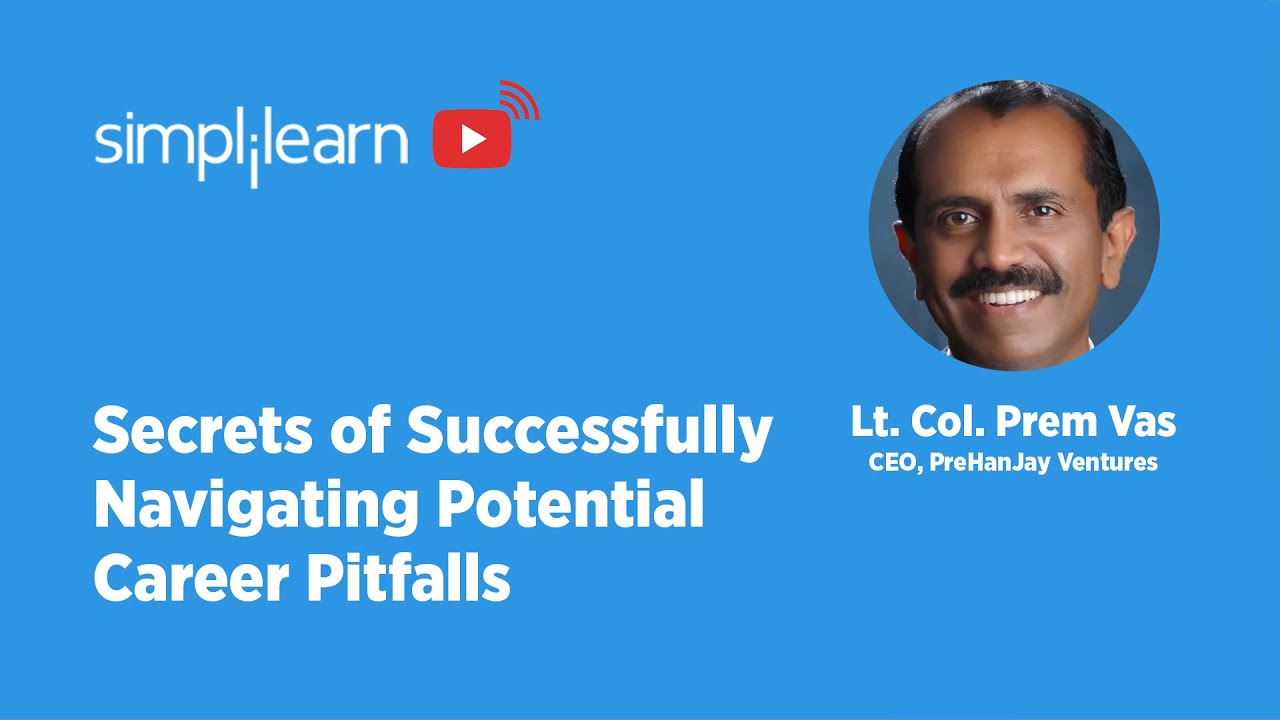 simplilearn

Secrets of Successfully Navigating Potential Career Pitfalls

Lt. Col. Prem Vas
CEO, PreHanJay Ventures